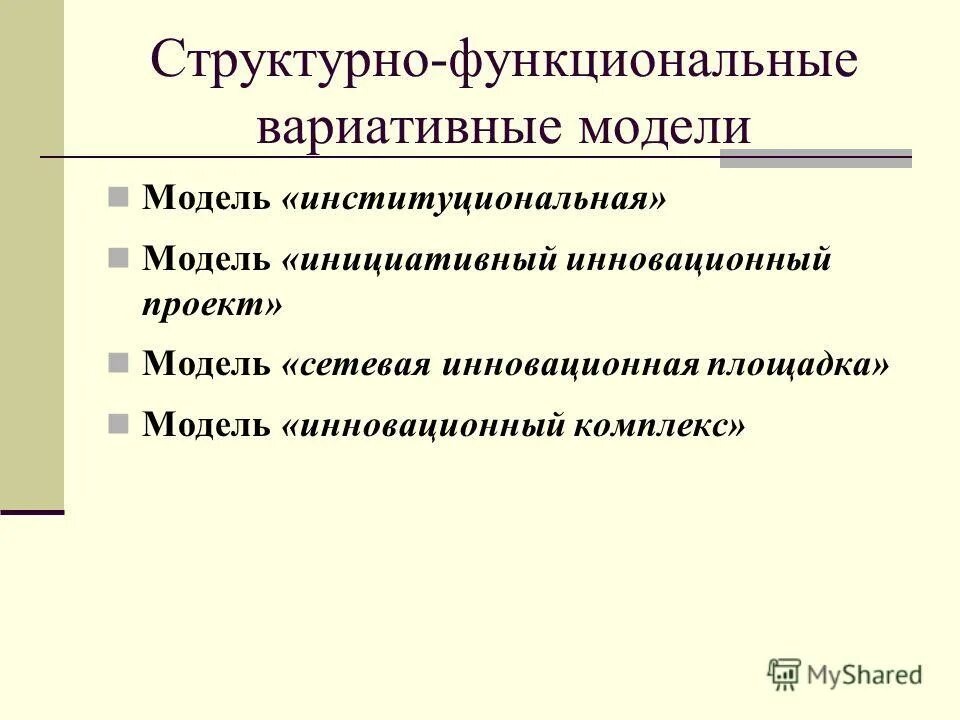 Структурно-функциональные вариативные модели

Модель «институциональная»

Модель «инициативный инновационный проект»

Модель «сетевая инновационная площадка»

Модель «инновационный комплекс»

MyShared